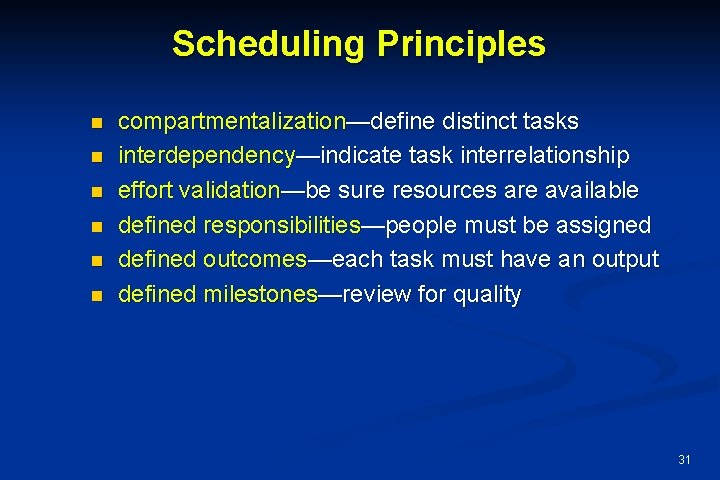 Scheduling Principles

- compartmentalization—define distinct tasks
- interdependency—indicate task interrelationship
- effort validation—be sure resources are available
- defined responsibilities—people must be assigned
- defined outcomes—each task must have an output
- defined milestones—review for quality

31